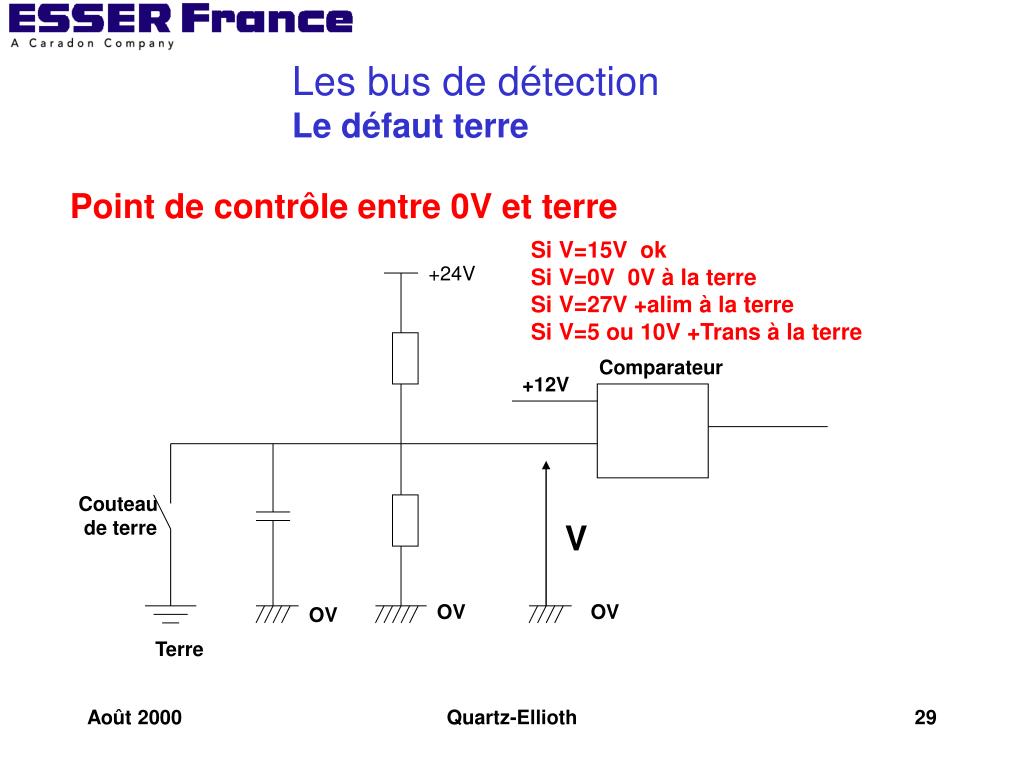 ESSER France
A Caradon Company

Les bus de détection
Le défaut terre

Point de contrôle entre 0V et terre

Si V=15V ok
Si V=0V 0V à la terre
Si V=27V +alim à la terre
Si V=5 ou 10V +Trans à la terre

+24V

Comparateur

+12V

Couteau de terre

V

OV

OV

OV

Terre

Août 2000

Quartz-Ellioth

29